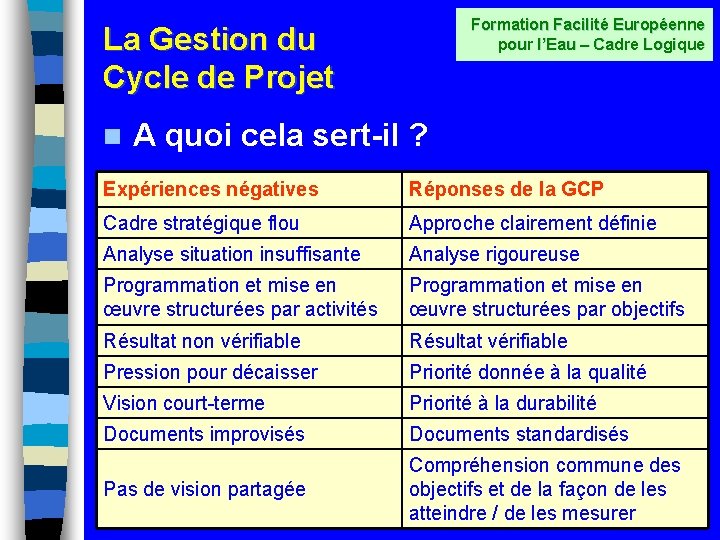 La Gestion du Cycle de Projet

Formation Facilité Européenne pour l'Eau – Cadre Logique

A quoi cela sert-il ?

| Expériences négatives | Réponses de la GCP |
|---|---|
| Cadre stratégique flou | Approche clairement définie |
| Analyse situation insuffisante | Analyse rigoureuse |
| Programmation et mise en œuvre structurées par activités | Programmation et mise en œuvre structurées par objectifs |
| Résultat non vérifiable | Résultat vérifiable |
| Pression pour décaisser | Priorité donnée à la qualité |
| Vision court-terme | Priorité à la durabilité |
| Documents improvisés | Documents standardisés |
| Pas de vision partagée | Compréhension commune des objectifs et de la façon de les atteindre / de les mesurer |